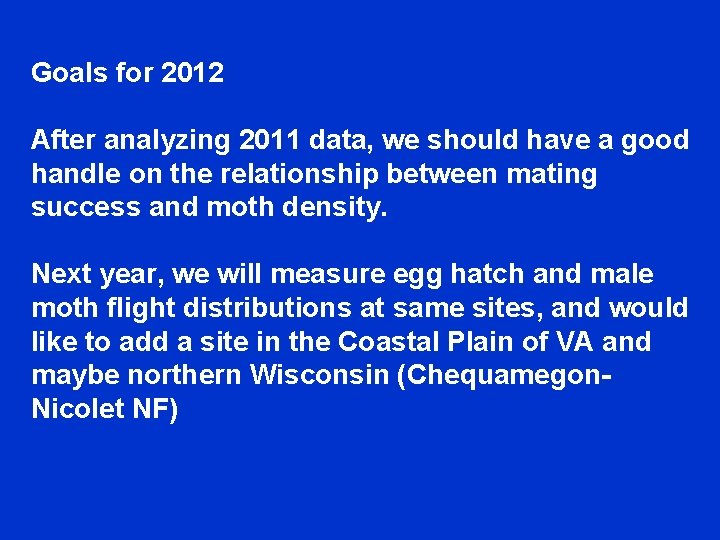 Goals for 2012

After analyzing 2011 data, we should have a good handle on the relationship between mating success and moth density.

Next year, we will measure egg hatch and male moth flight distributions at same sites, and would like to add a site in the Coastal Plain of VA and maybe northern Wisconsin (Chequamegon-Nicolet NF)